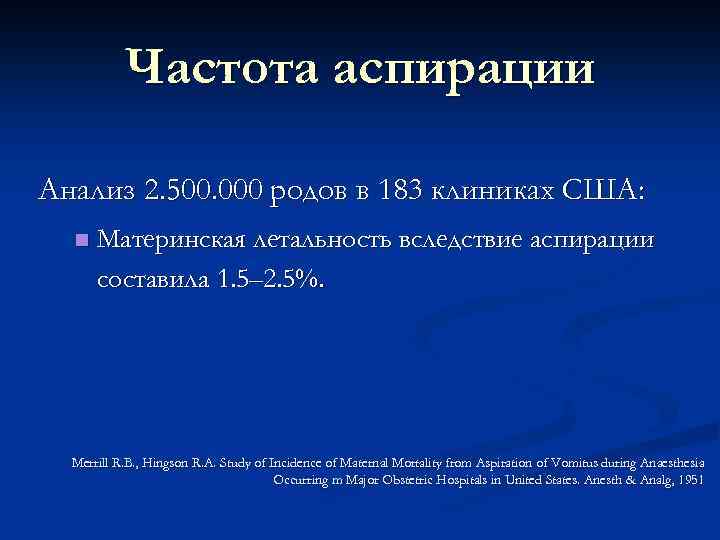 Частота аспирации

Анализ 2.500.000 родов в 183 клиниках США:

Материнская летальность вследствие аспирации составила 1.5–2.5%.

Merrill R.B., Hingson R.A. Study of Incidence of Maternal Mortality from Aspiration of Vomitus during Anaesthesia Occurring in Major Obstetric Hospitals in United States. Anesth & Analg, 1951